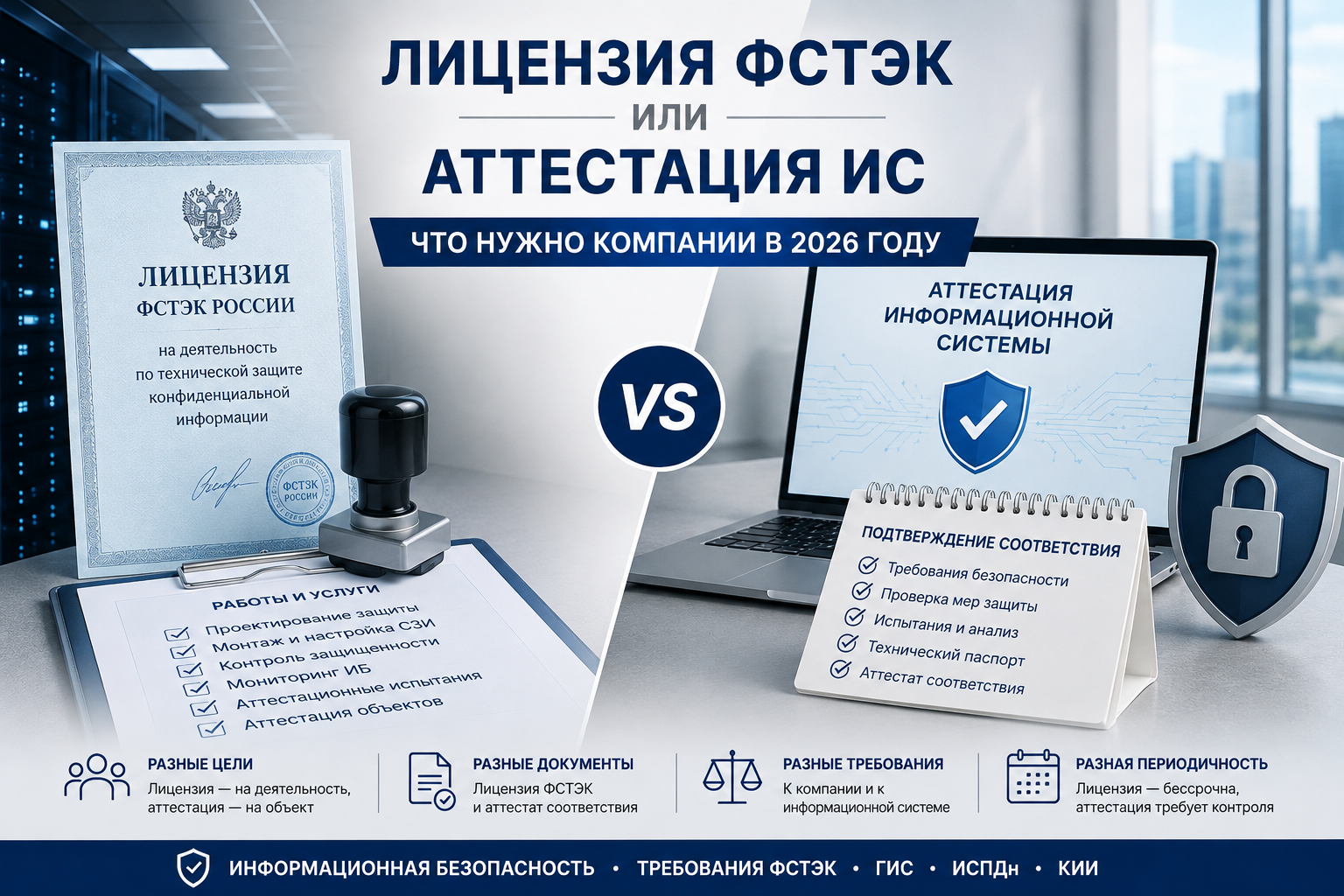 ЛИЦЕНЗИЯ ФСТЭК
ИЛИ
АТТЕСТАЦИЯ ИС

ЧТО НУЖНО КОМПАНИИ В 2026 ГОДУ

ЛИЦЕНЗИЯ
ФСТЭК РОССИИ

на деятельность по технической защите конфиденциальной информации

ФСТЭК РОССИИ

РАБОТЫ И УСЛУГИ
Проектирование защиты
Монтаж и настройка СЗИ
Контроль защищенности
Мониторинг ИБ
Аттестационные испытания
Аттестация объектов

VS

АТТЕСТАЦИЯ ИНФОРМАЦИОННОЙ СИСТЕМЫ

ПОДТВЕРЖДЕНИЕ СООТВЕТСТВИЯ
Требования безопасности
Проверка мер защиты
Испытания и анализ
Технический паспорт
Аттестат соответствия

РАЗНЫЕ ЦЕЛИ
Лицензия — на деятельность, аттестация — на объект

РАЗНЫЕ ДОКУМЕНТЫ
Лицензия ФСТЭК и аттестат соответствия

РАЗНЫЕ ТРЕБОВАНИЯ
К компании и к информационной системе

РАЗНАЯ ПЕРИОДИЧНОСТЬ
Лицензия — бессрочна, аттестация требует контроля

ИНФОРМАЦИОННАЯ БЕЗОПАСНОСТЬ • ТРЕБОВАНИЯ ФСТЭК • ГИС • ИСПДн • КИИ